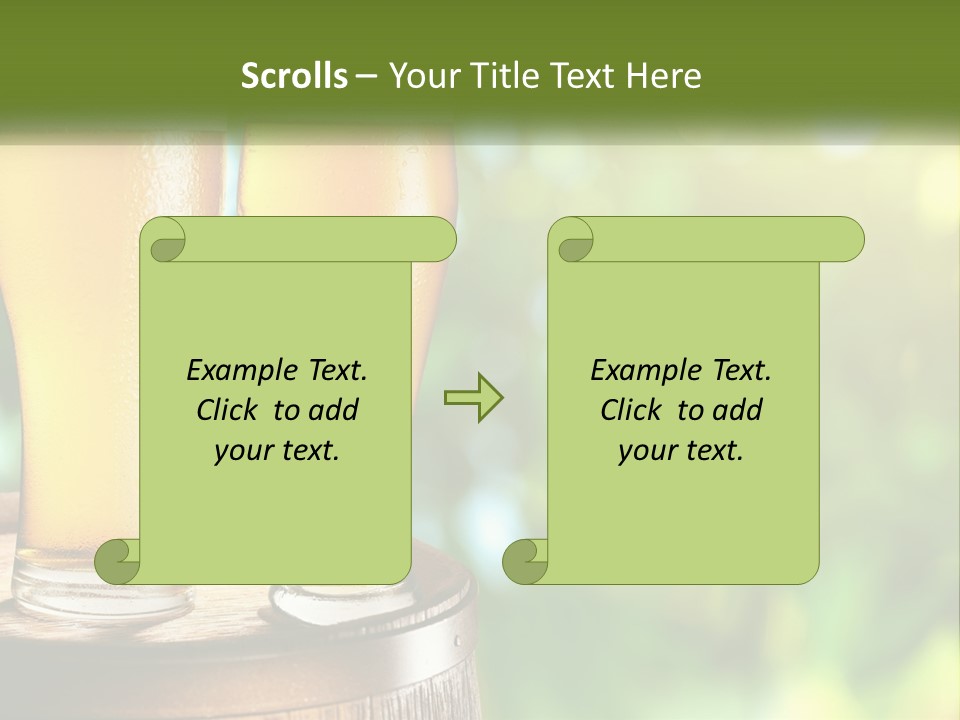 Scrolls – Your Title Text Here

Example Text. Click to add your text.

Example Text. Click to add your text.